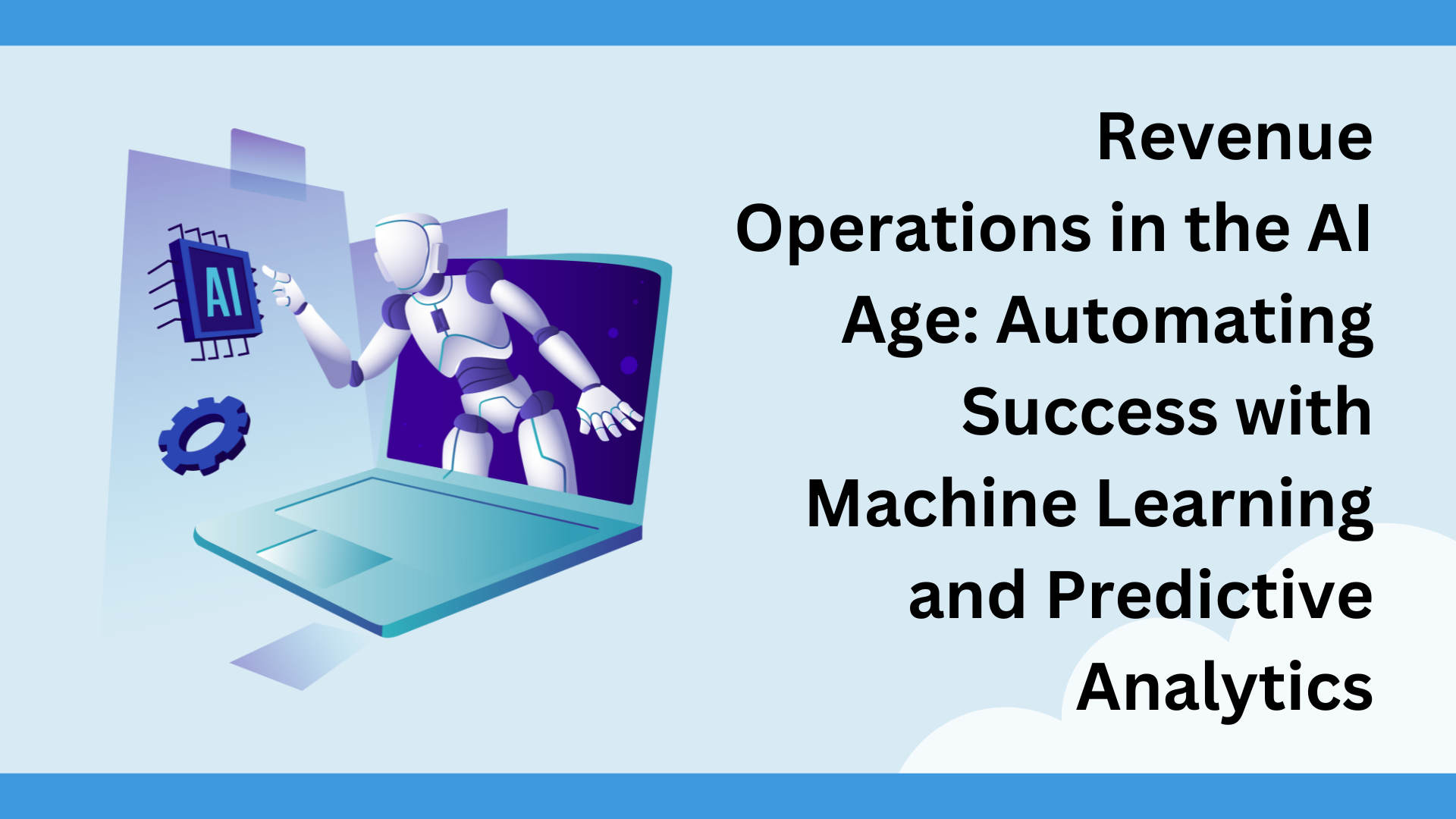 AI

Revenue Operations in the AI Age: Automating Success with Machine Learning and Predictive Analytics